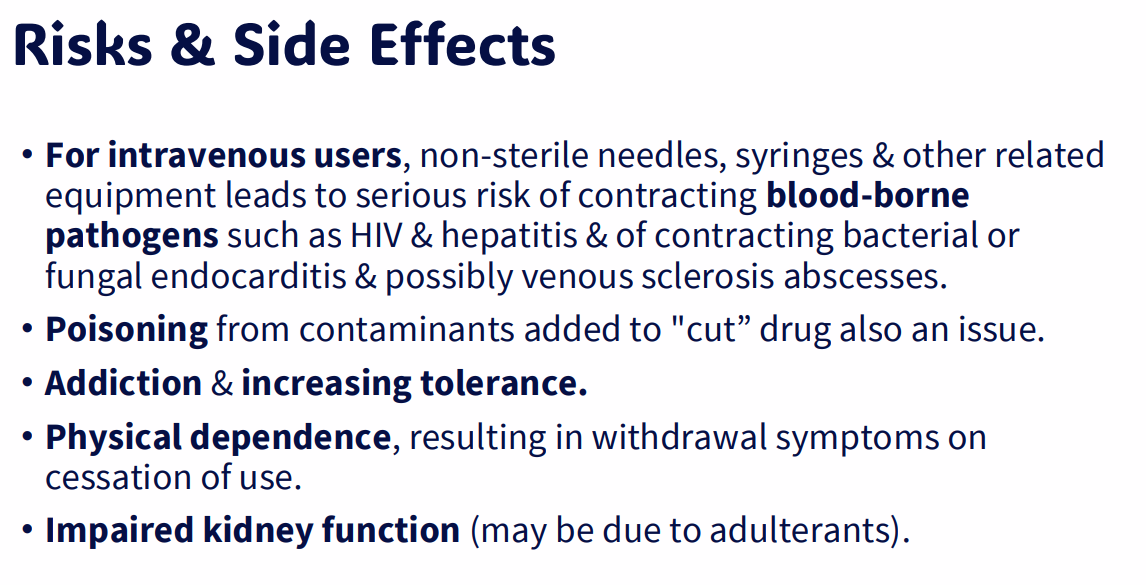 Risks & Side Effects

• For intravenous users, non-sterile needles, syringes & other related equipment leads to serious risk of contracting blood-borne pathogens such as HIV & hepatitis & of contracting bacterial or fungal endocarditis & possibly venous sclerosis abscesses.

• Poisoning from contaminants added to "cut” drug also an issue.

• Addiction & increasing tolerance.

• Physical dependence, resulting in withdrawal symptoms on cessation of use.

• Impaired kidney function (may be due to adulterants).